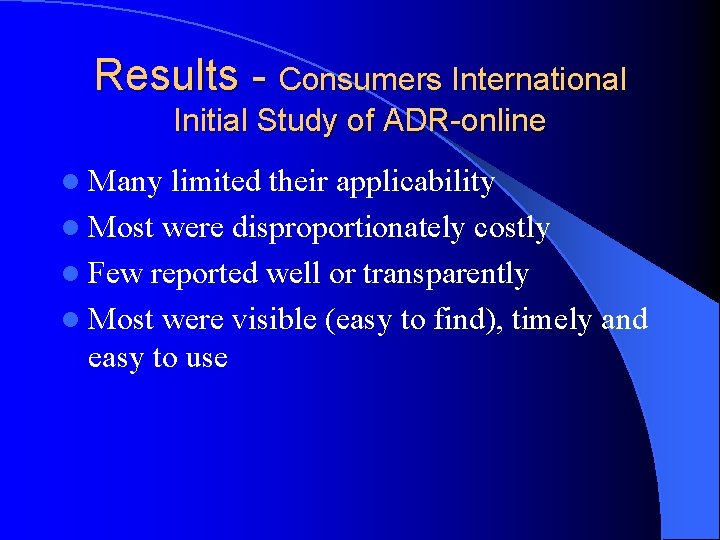 Results - Consumers International Initial Study of ADR-online

- Many limited their applicability
- Most were disproportionately costly
- Few reported well or transparently
- Most were visible (easy to find), timely and easy to use